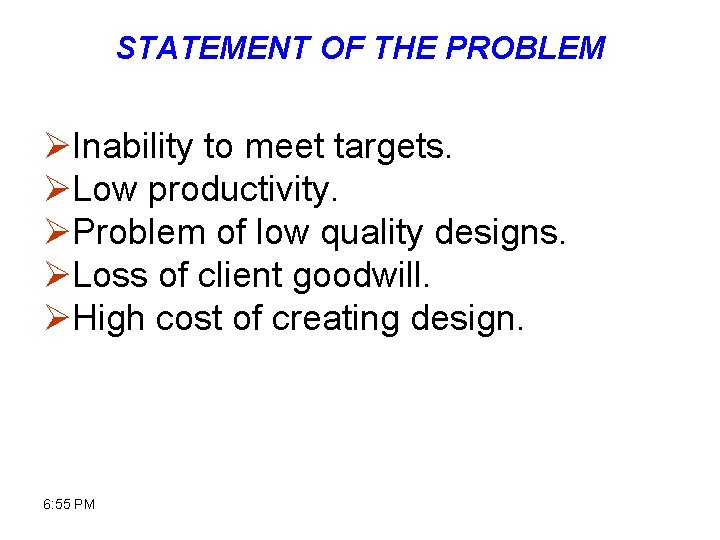 STATEMENT OF THE PROBLEM

➢Inability to meet targets.
➢Low productivity.
➢Problem of low quality designs.
➢Loss of client goodwill.
➢High cost of creating design.

6:55 PM